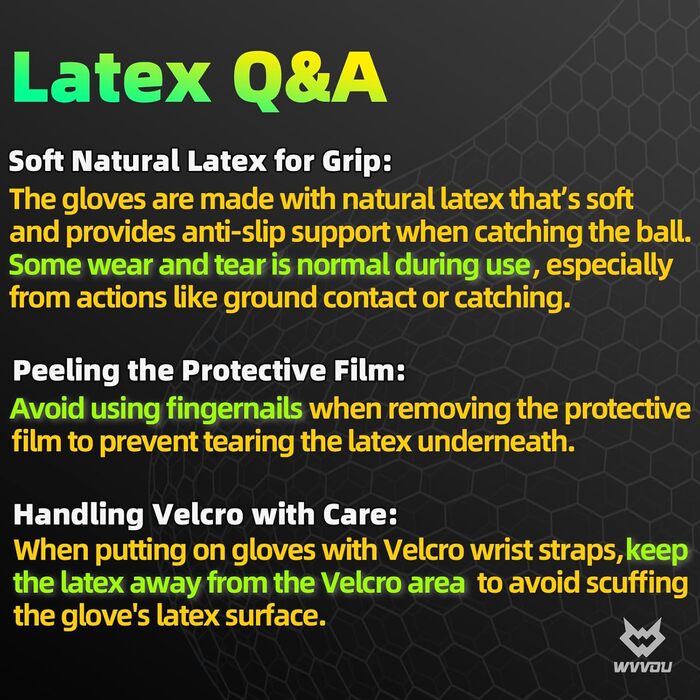 Latex Q&A

Soft Natural Latex for Grip:
The gloves are made with natural latex that's soft and provides anti-slip support when catching the ball. Some wear and tear is normal during use, especially from actions like ground contact or catching.

Peeling the Protective Film:
Avoid using fingernails when removing the protective film to prevent tearing the latex underneath.

Handling Velcro with Care:
When putting on gloves with Velcro wrist straps, keep the latex away from the Velcro area to avoid scuffing the glove's latex surface.

WVVOU